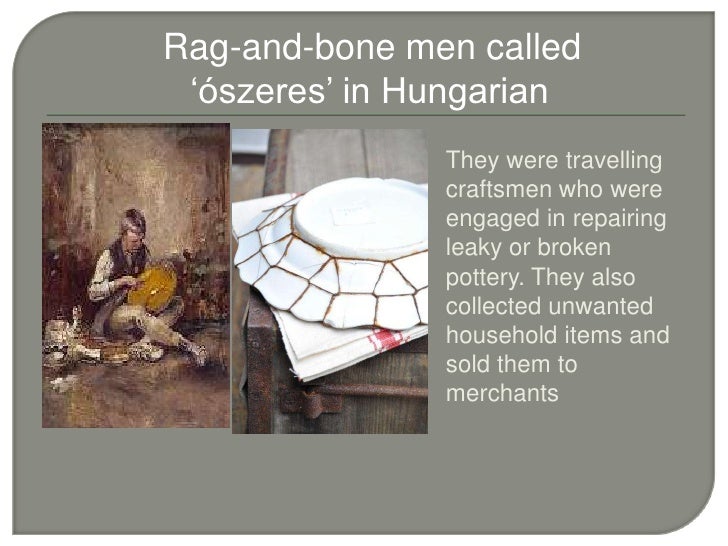 Rag-and-bone men called ‘ószeres’ in Hungarian

They were travelling craftsmen who were engaged in repairing leaky or broken pottery. They also collected unwanted household items and sold them to merchants